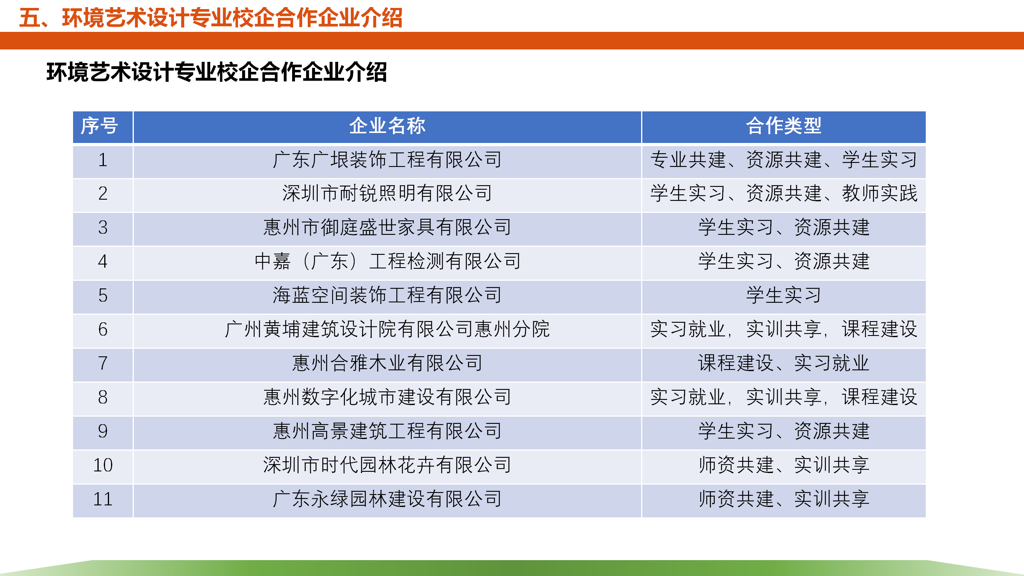 五、环境艺术设计专业校企合作企业介绍

环境艺术设计专业校企合作企业介绍

| 序号 | 企业名称 | 合作类型 |
|---|---|---|
| 1 | 广东广垠装饰工程有限公司 | 专业共建、资源共建、学生实习 |
| 2 | 深圳市耐锐照明有限公司 | 学生实习、资源共建、教师实践 |
| 3 | 惠州市御庭盛世家具有限公司 | 学生实习、资源共建 |
| 4 | 中嘉（广东）工程检测有限公司 | 学生实习、资源共建 |
| 5 | 海蓝空间装饰工程有限公司 | 学生实习 |
| 6 | 广州黄埔建筑设计院有限公司惠州分院 | 实习就业，实训共享，课程建设 |
| 7 | 惠州合雅木业有限公司 | 课程建设、实习就业 |
| 8 | 惠州数字化城市建设有限公司 | 实习就业，实训共享，课程建设 |
| 9 | 惠州高景建筑工程有限公司 | 学生实习、资源共建 |
| 10 | 深圳市时代园林花卉有限公司 | 师资共建、实训共享 |
| 11 | 广东永绿园林建设有限公司 | 师资共建、实训共享 |